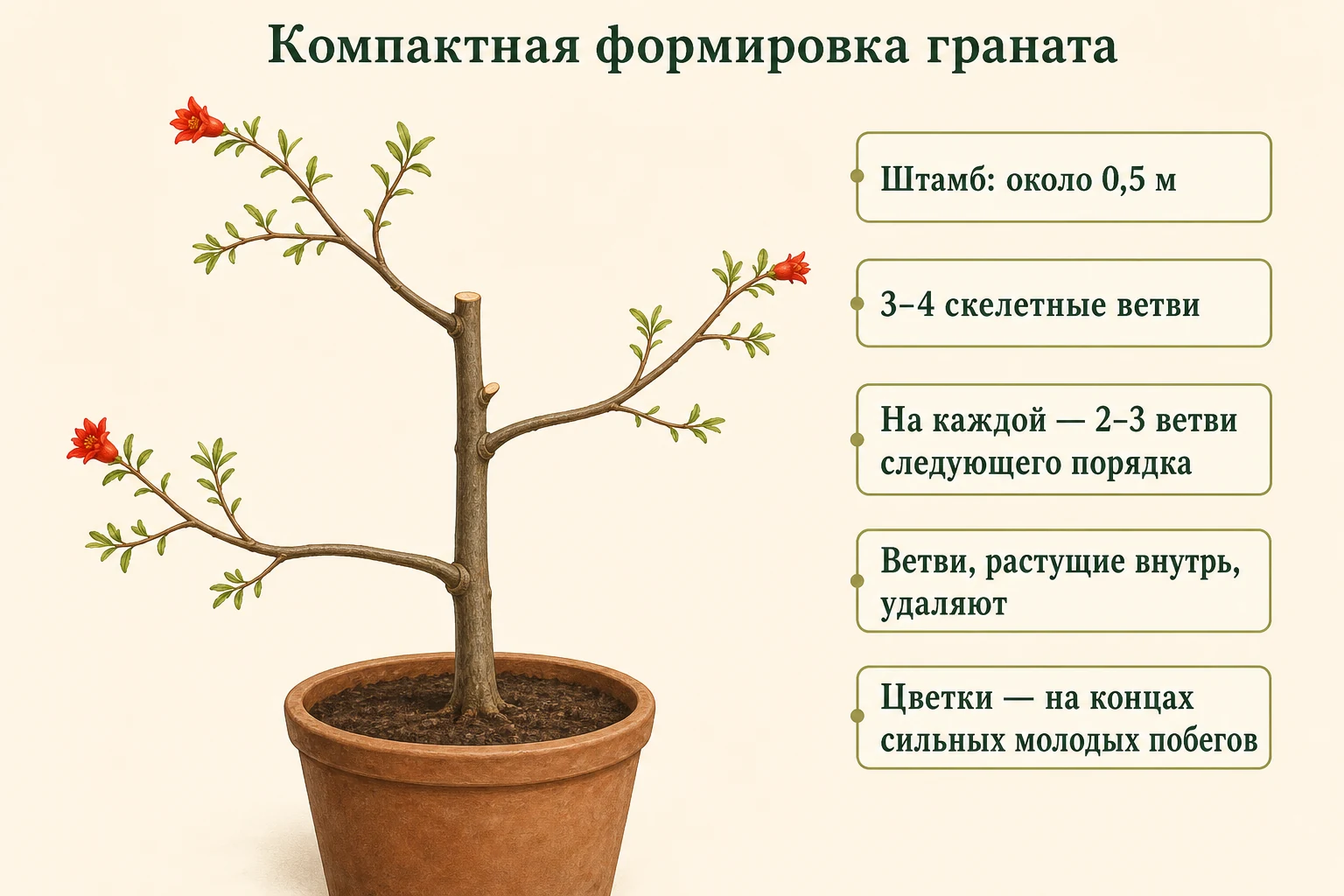 Компактная формировка граната

Штамб: около 0,5 м

3–4 скелетные ветви

На каждой — 2–3 ветви следующего порядка

Ветви, растущие внутрь, удаляют

Цветки — на концах сильных молодых побегов